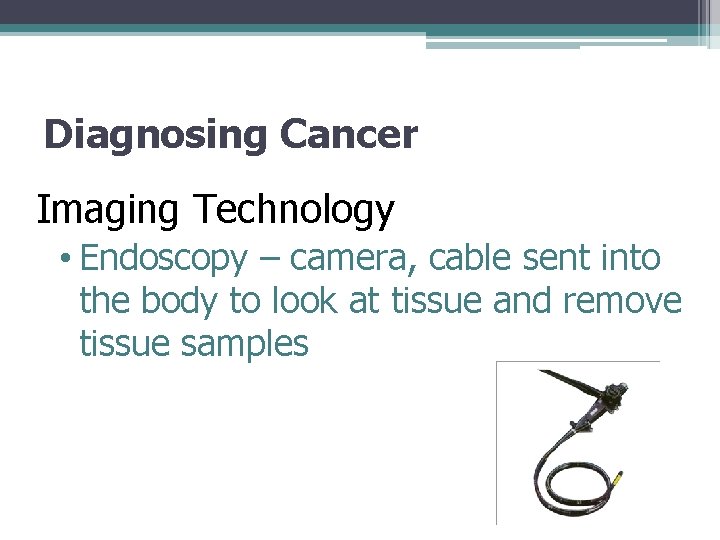 Diagnosing Cancer

Imaging Technology

• Endoscopy – camera, cable sent into the body to look at tissue and remove tissue samples